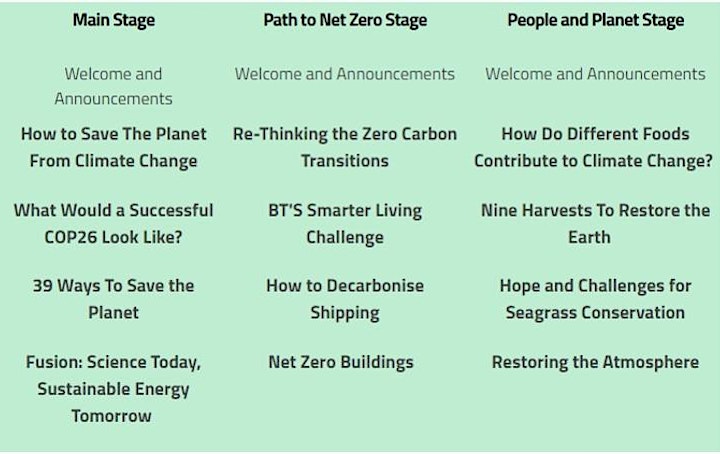 | Main Stage | Path to Net Zero Stage | People and Planet Stage |
|---|---|---|
| Welcome and Announcements | Welcome and Announcements | Welcome and Announcements |
| How to Save The Planet From Climate Change | Re-Thinking the Zero Carbon Transitions | How Do Different Foods Contribute to Climate Change? |
| What Would a Successful COP26 Look Like? | BT'S Smarter Living Challenge | Nine Harvests To Restore the Earth |
| 39 Ways To Save the Planet | How to Decarbonise Shipping | Hope and Challenges for Seagrass Conservation |
| Fusion: Science Today, Sustainable Energy Tomorrow | Net Zero Buildings | Restoring the Atmosphere |